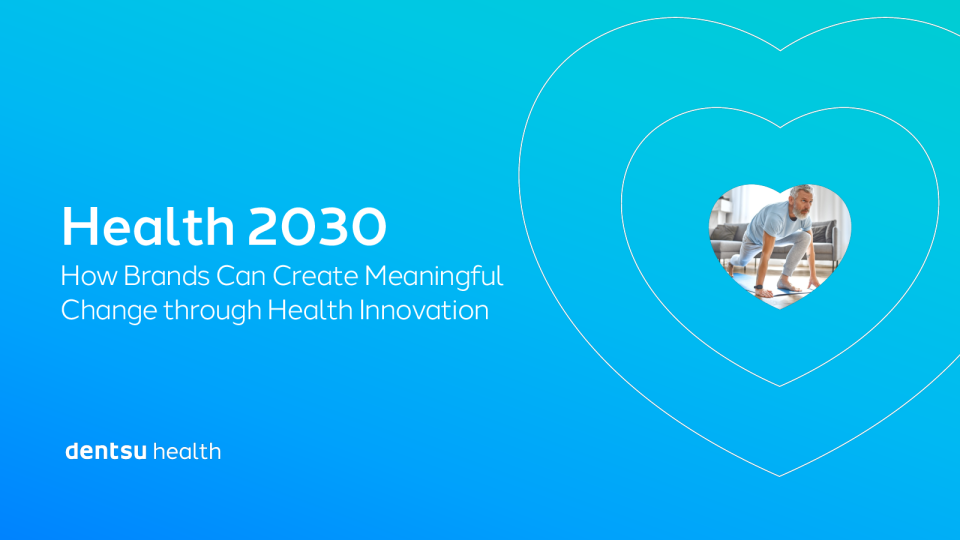 Health 2030
How Brands Can Create Meaningful Change through Health Innovation

dentsu health